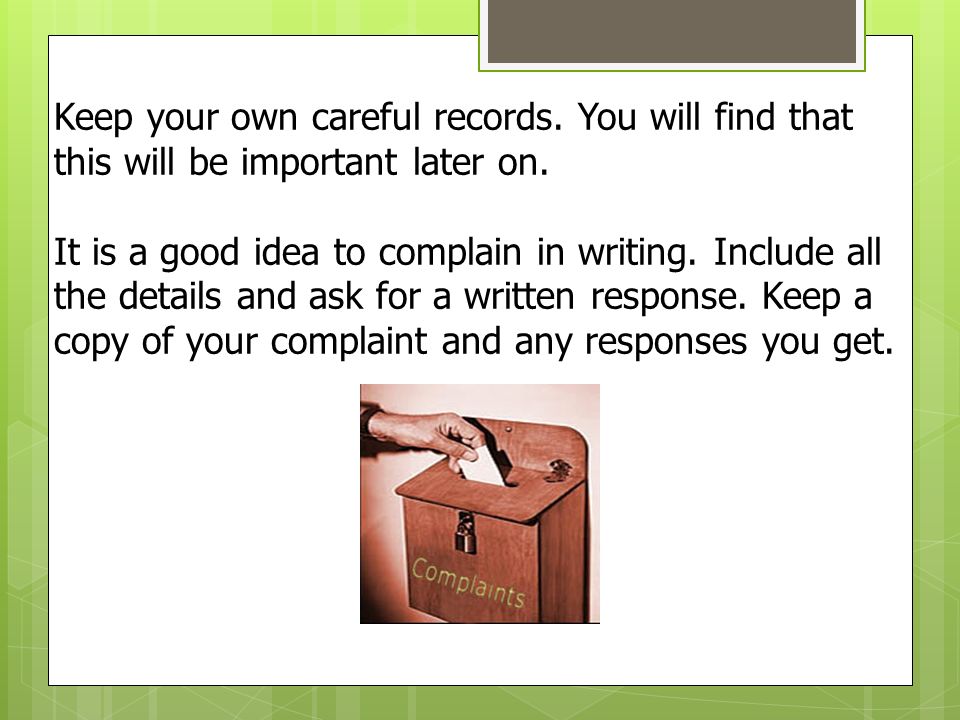 Keep your own careful records. You will find that this will be important later on.

It is a good idea to complain in writing. Include all the details and ask for a written response. Keep a copy of your complaint and any responses you get.

Complaints